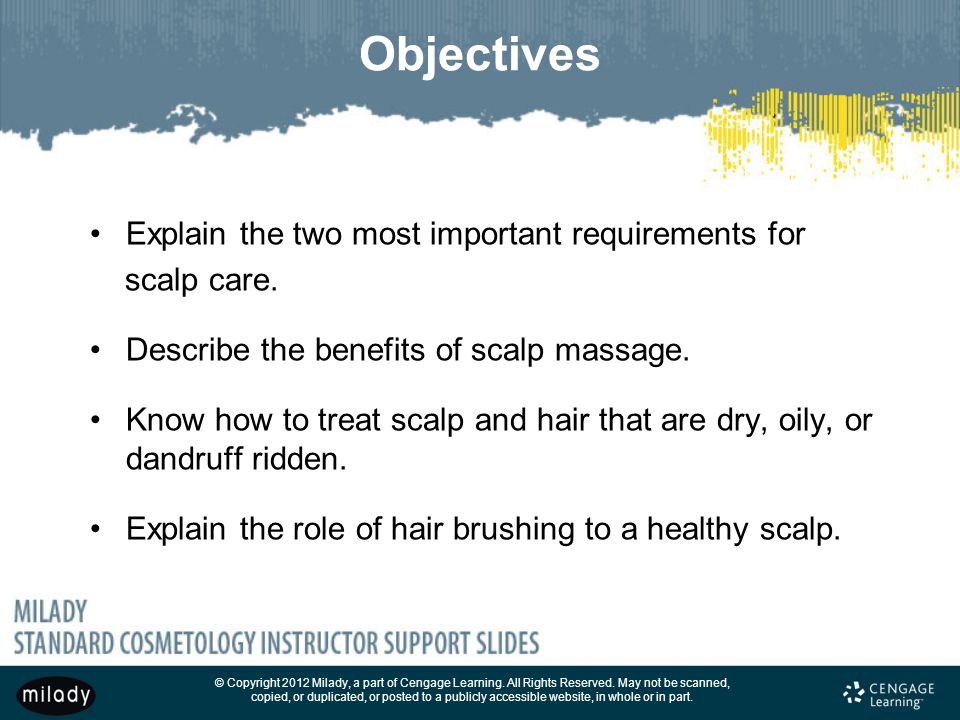 Objectives

• Explain the two most important requirements for scalp care.

• Describe the benefits of scalp massage.

• Know how to treat scalp and hair that are dry, oily, or dandruff ridden.

• Explain the role of hair brushing to a healthy scalp.

MILADY
STANDARD COSMETOLOGY INSTRUCTOR SUPPORT SLIDES

milady

© Copyright 2012 Milady, a part of Cengage Learning. All Rights Reserved. May not be scanned, copied, or duplicated, or posted to a publicly accessible website, in whole or in part.

CENGAGE Learning